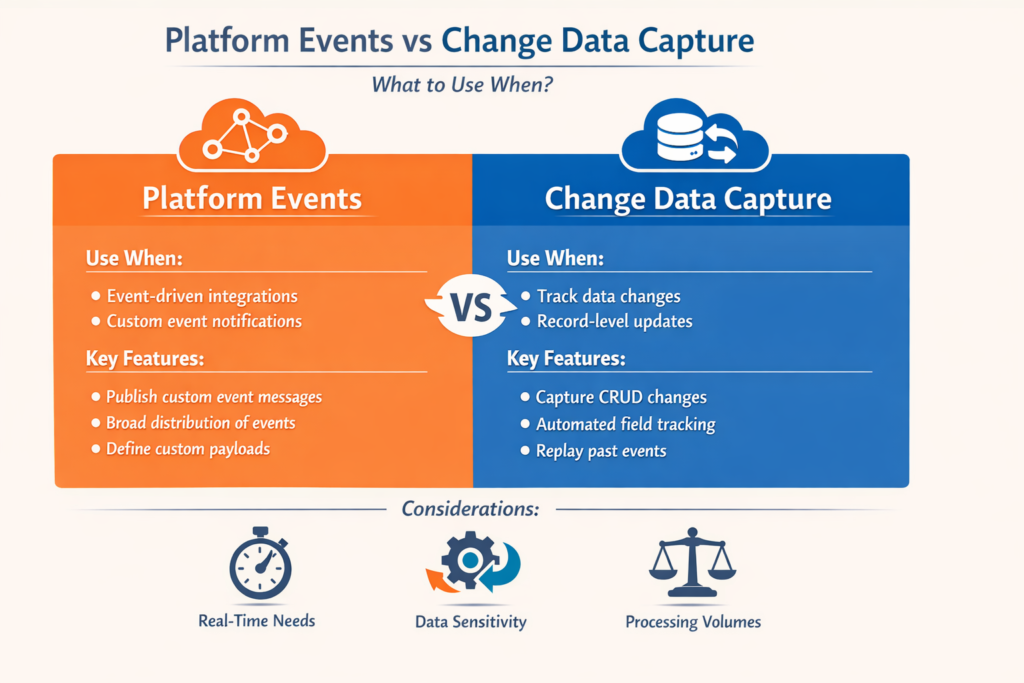 Platform Events vs Change Data Capture

What to Use When?

Platform Events

Use When:

- Event-driven integrations
- Custom event notifications

Key Features:

- Publish custom event messages
- Broad distribution of events
- Define custom payloads

VS

Change Data Capture

Use When:

- Track data changes
- Record-level updates

Key Features:

- Capture CRUD changes
- Automated field tracking
- Replay past events

Considerations:

Real-Time Needs

Data Sensitivity

Processing Volumes